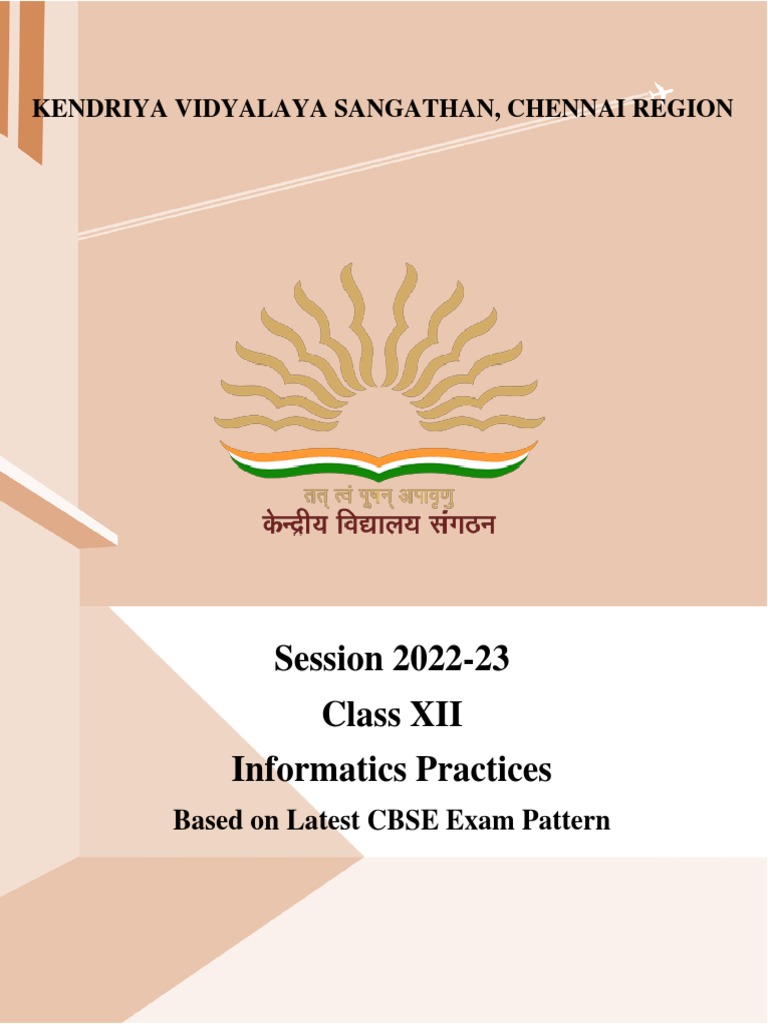 KENDRIYA VIDYALAYA SANGATHAN, CHENNAI REGION

तत् त्वं पूषन् अपावृणु
केन्द्रीय विद्यालय संगठन

Session 2022-23
Class XII
Informatics Practices
Based on Latest CBSE Exam Pattern